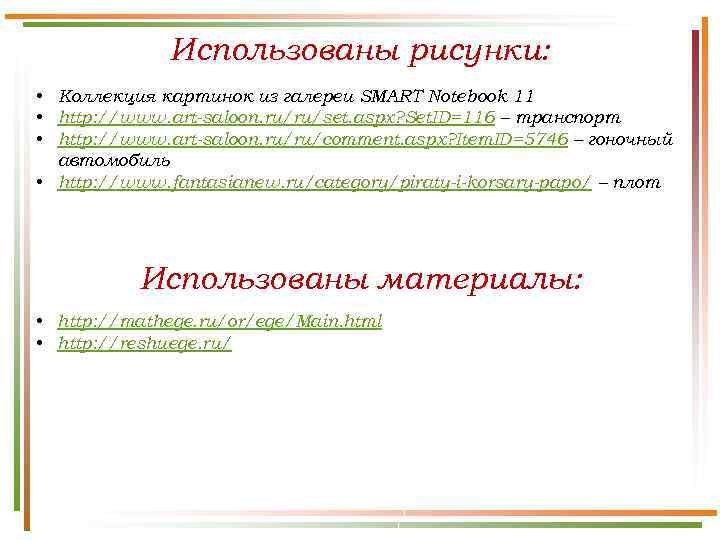 Использованы рисунки:

• Коллекция картинок из галереи SMART Notebook 11
• http://www.art-saloon.ru/ru/set.aspx?SetID=116 – транспорт
• http://www.art-saloon.ru/ru/comment.aspx?ItemID=5746 – гоночный автомобиль
• http://www.fantasianew.ru/category/piraty-i-korsary-papo/ – плот

Использованы материалы:

• http://mathege.ru/or/ege/Main.html
• http://reshuege.ru/